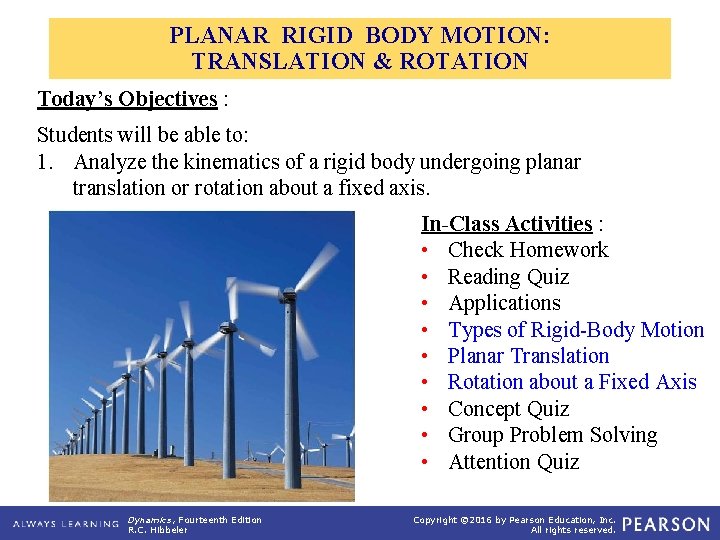 PLANAR RIGID BODY MOTION: TRANSLATION & ROTATION

Today's Objectives :

Students will be able to:
1. Analyze the kinematics of a rigid body undergoing planar translation or rotation about a fixed axis.

In-Class Activities :
• Check Homework
• Reading Quiz
• Applications
• Types of Rigid-Body Motion
• Planar Translation
• Rotation about a Fixed Axis
• Concept Quiz
• Group Problem Solving
• Attention Quiz

ALWAYS LEARNING Dynamics, Fourteenth Edition R.C. Hibbeler Copyright ©2016 by Pearson Education, Inc. All rights reserved. PEARSON